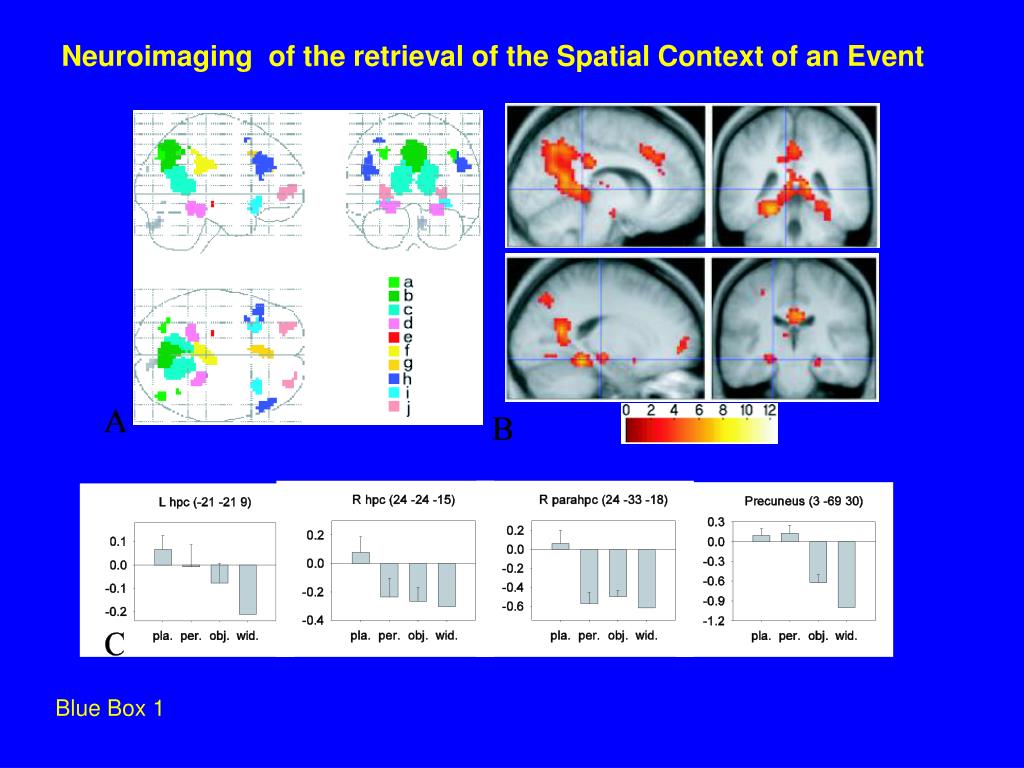 Neuroimaging of the retrieval of the Spatial Context of an Event

a
b
c
d
e
f
g
h
i
j

A

B

0 2 4 6 8 10 12

L hpc (-21 -21 9)
0.1
0.0
-0.1
-0.2
pla. per. obj. wid.

R hpc (24 -24 -15)
0.2
0.0
-0.2
-0.4
pla. per. obj. wid.

R parahpc (24 -33 -18)
0.2
0.0
-0.2
-0.4
-0.6
pla. per. obj. wid.

Precuneus (3 -69 30)
0.3
0.0
-0.3
-0.6
-0.9
-1.2
pla. per. obj. wid.

C

Blue Box 1